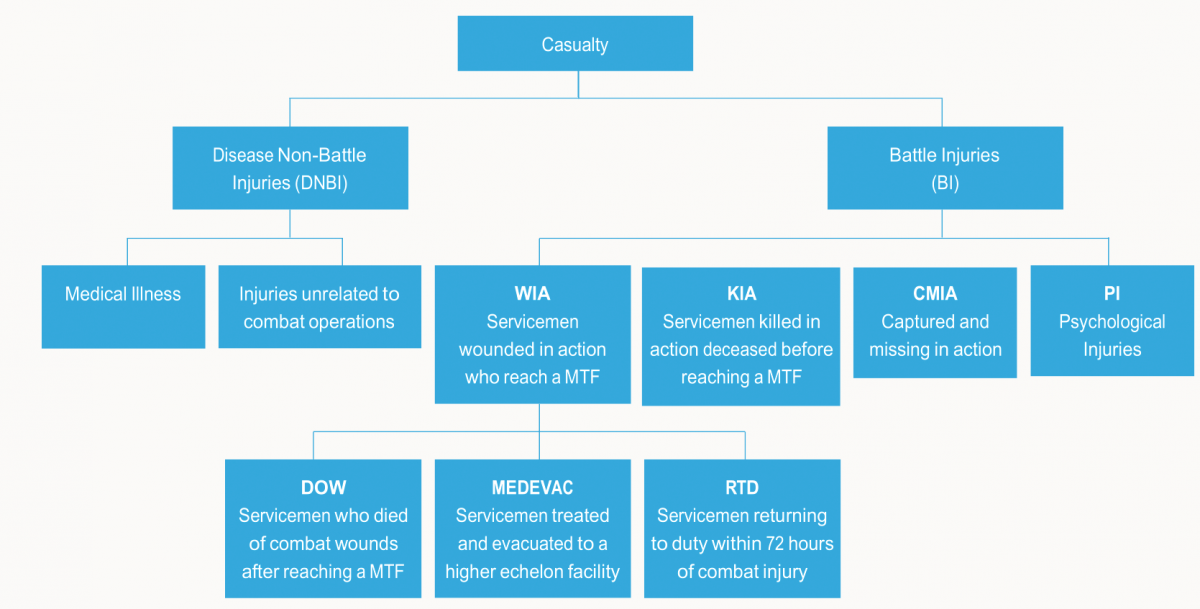 Casualty

Disease Non-Battle Injuries (DNBI)

Battle Injuries (BI)

Medical Illness

Injuries unrelated to combat operations

WIA
Servicemen wounded in action who reach a MTF

KIA
Servicemen killed in action deceased before reaching a MTF

CMIA
Captured and missing in action

PI
Psychological Injuries

DOW
Servicemen who died of combat wounds after reaching a MTF

MEDEVAC
Servicemen treated and evacuated to a higher echelon facility

RTD
Servicemen returning to duty within 72 hours of combat injury